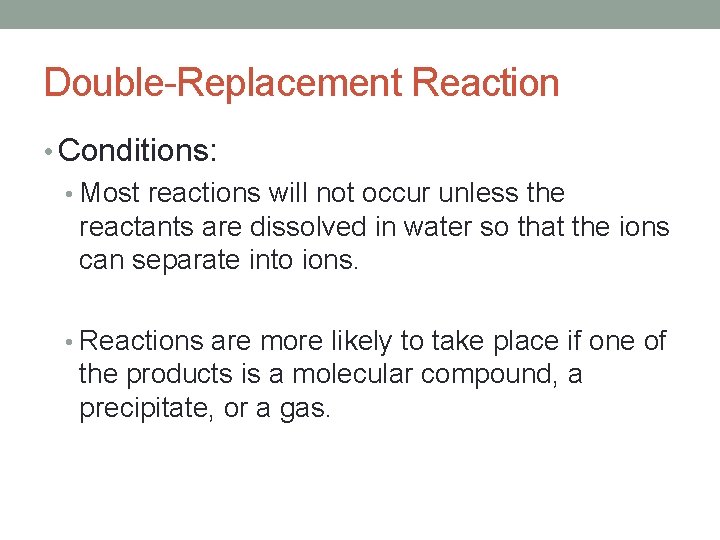 Double-Replacement Reaction

• Conditions:

• Most reactions will not occur unless the reactants are dissolved in water so that the ions can separate into ions.

• Reactions are more likely to take place if one of the products is a molecular compound, a precipitate, or a gas.